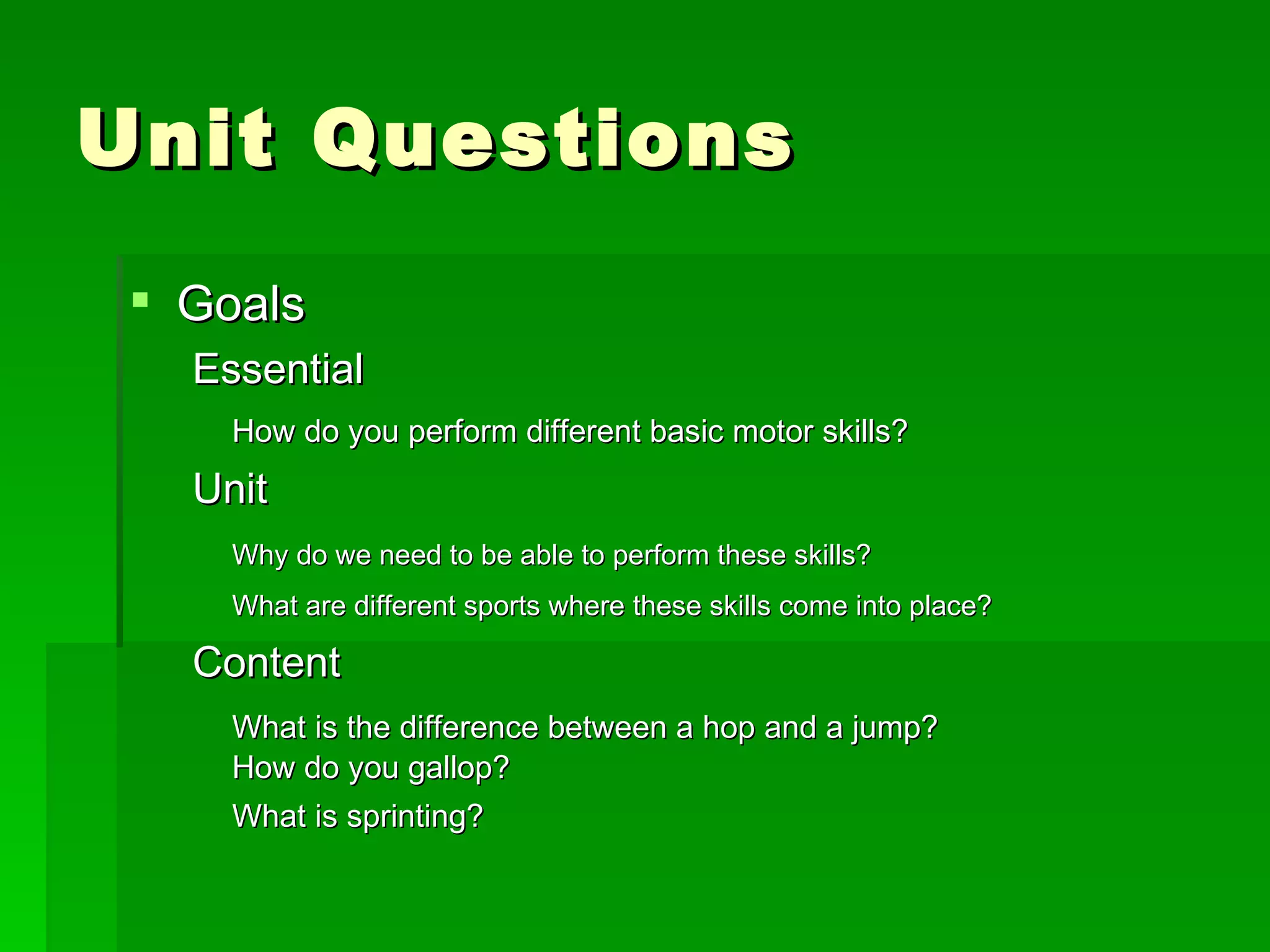 Unit Questions

Goals

Essential

How do you perform different basic motor skills?

Unit

Why do we need to be able to perform these skills?

What are different sports where these skills come into place?

Content

What is the difference between a hop and a jump?
How do you gallop?

What is sprinting?